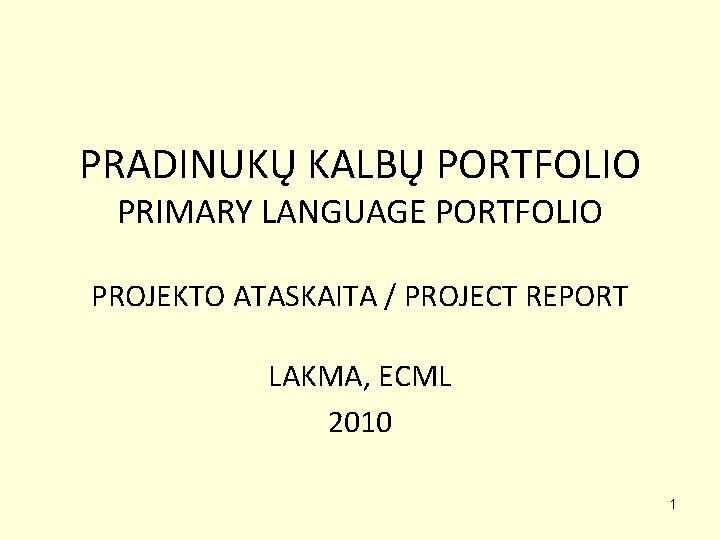 PRADINUKŲ KALBŲ PORTFOLIO
PRIMARY LANGUAGE PORTFOLIO

PROJEKTO ATASKAITA / PROJECT REPORT

LAKMA, ECML
2010

1